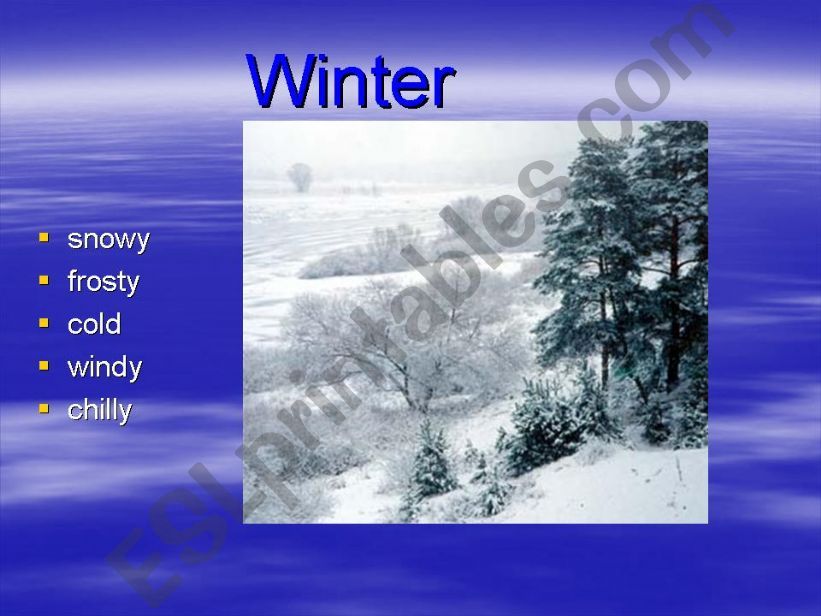 Winter

- snowy
- frosty
- cold
- windy
- chilly

ESLprintables.com